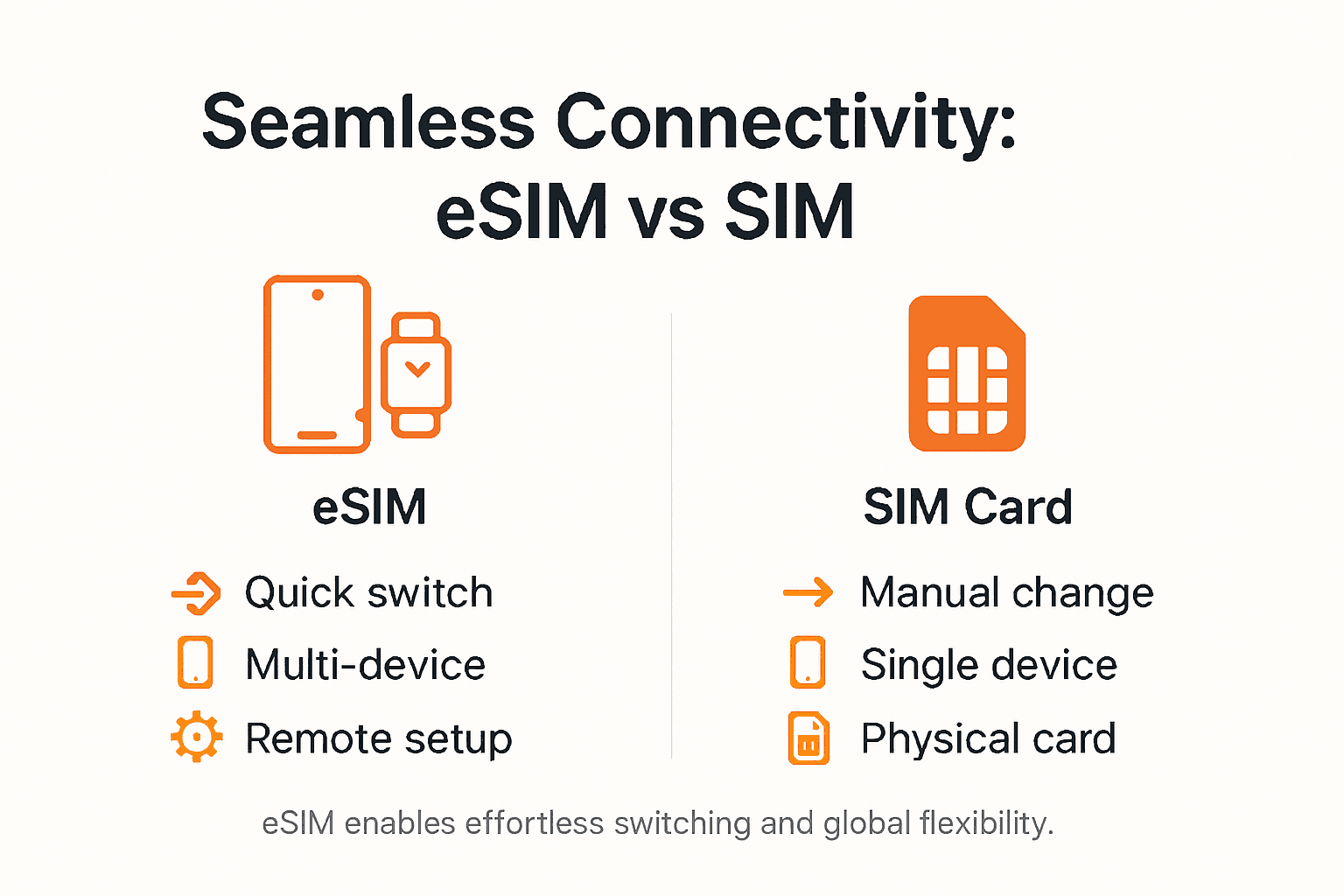 Seamless Connectivity: eSIM vs SIM

eSIM

Quick switch
Multi-device
Remote setup

SIM Card

Manual change
Single device
Physical card

eSIM enables effortless switching and global flexibility.